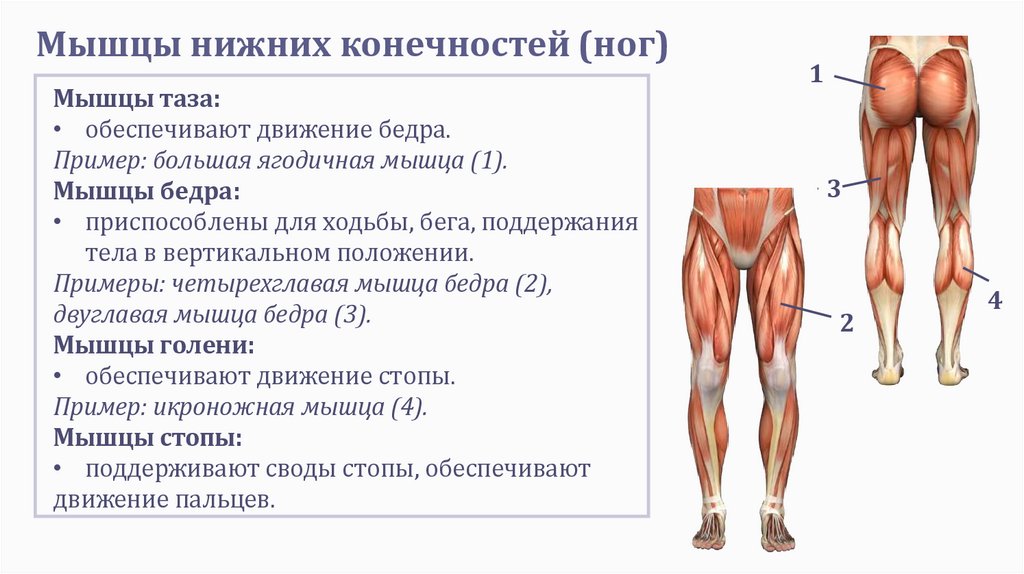 Мышцы нижних конечностей (ног)

Мышцы таза:
• обеспечивают движение бедра.
Пример: большая ягодичная мышца (1).
Мышцы бедра:
• приспособлены для ходьбы, бега, поддержания тела в вертикальном положении.
Примеры: четырехглавая мышца бедра (2), двуглавая мышца бедра (3).
Мышцы голени:
• обеспечивают движение стопы.
Пример: икроножная мышца (4).
Мышцы стопы:
• поддерживают своды стопы, обеспечивают движение пальцев.

1
3
4
2